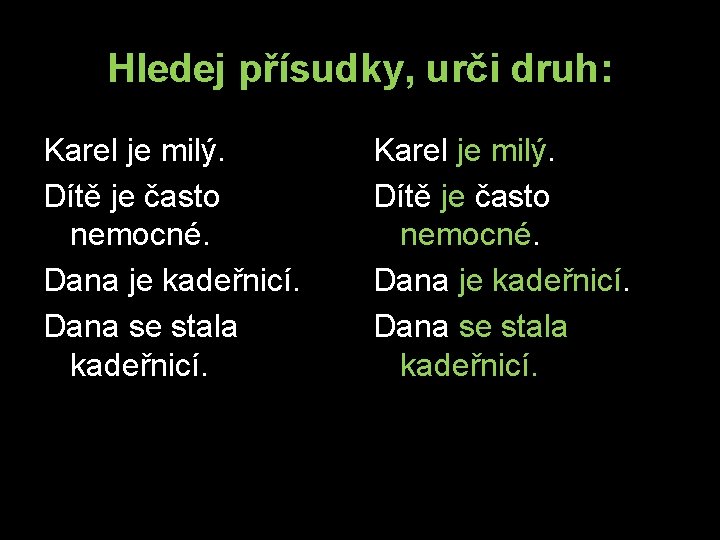 Hledej přísudky, urči druh:

Karel je milý.

Dítě je často nemocné.

Dana je kadeřnicí.

Dana se stala kadeřnicí.

Karel je milý.

Dítě je často nemocné.

Dana je kadeřnicí.

Dana se stala kadeřnicí.